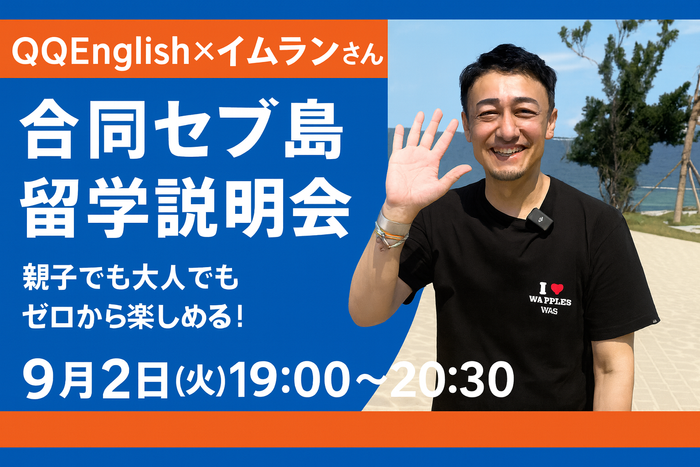 QQEnglish×イムランさん

合同セブ島
留学説明会

親子でも大人でも
ゼロから楽しめる!

9月2日(火)19:00～20:30

I ♥
WA PPLES
WAS